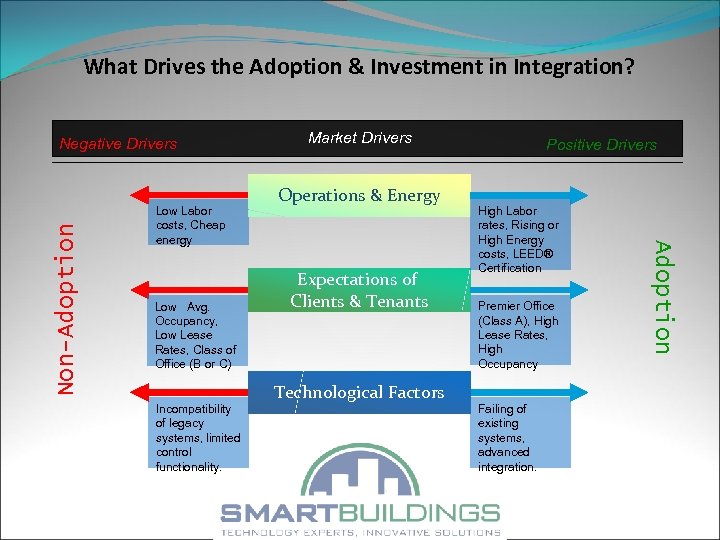 What Drives the Adoption & Investment in Integration?

Negative Drivers

Market Drivers

Positive Drivers

Non-Adoption

Operations & Energy

Low Labor costs, Cheap energy

High Labor rates, Rising or High Energy costs, LEED® Certification

Expectations of Clients & Tenants

Low Avg. Occupancy, Low Lease Rates, Class of Office (B or C)

Premier Office (Class A), High Lease Rates, High Occupancy

Technological Factors

Incompatibility of legacy systems, limited control functionality.

Failing of existing systems, advanced integration.

Adoption

SMARTBUILDINGS
TECHNOLOGY EXPERTS, INNOVATIVE SOLUTIONS